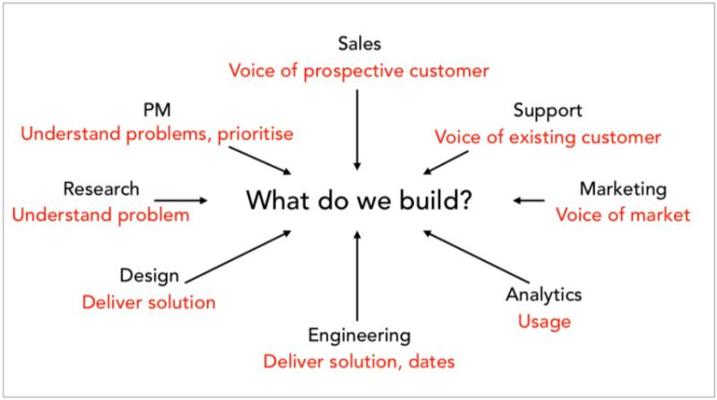 Sales
Voice of prospective customer

PM
Understand problems, prioritise

Support
Voice of existing customer

Research
Understand problem

What do we build?

Marketing
Voice of market

Design
Deliver solution

Analytics
Usage

Engineering
Deliver solution, dates